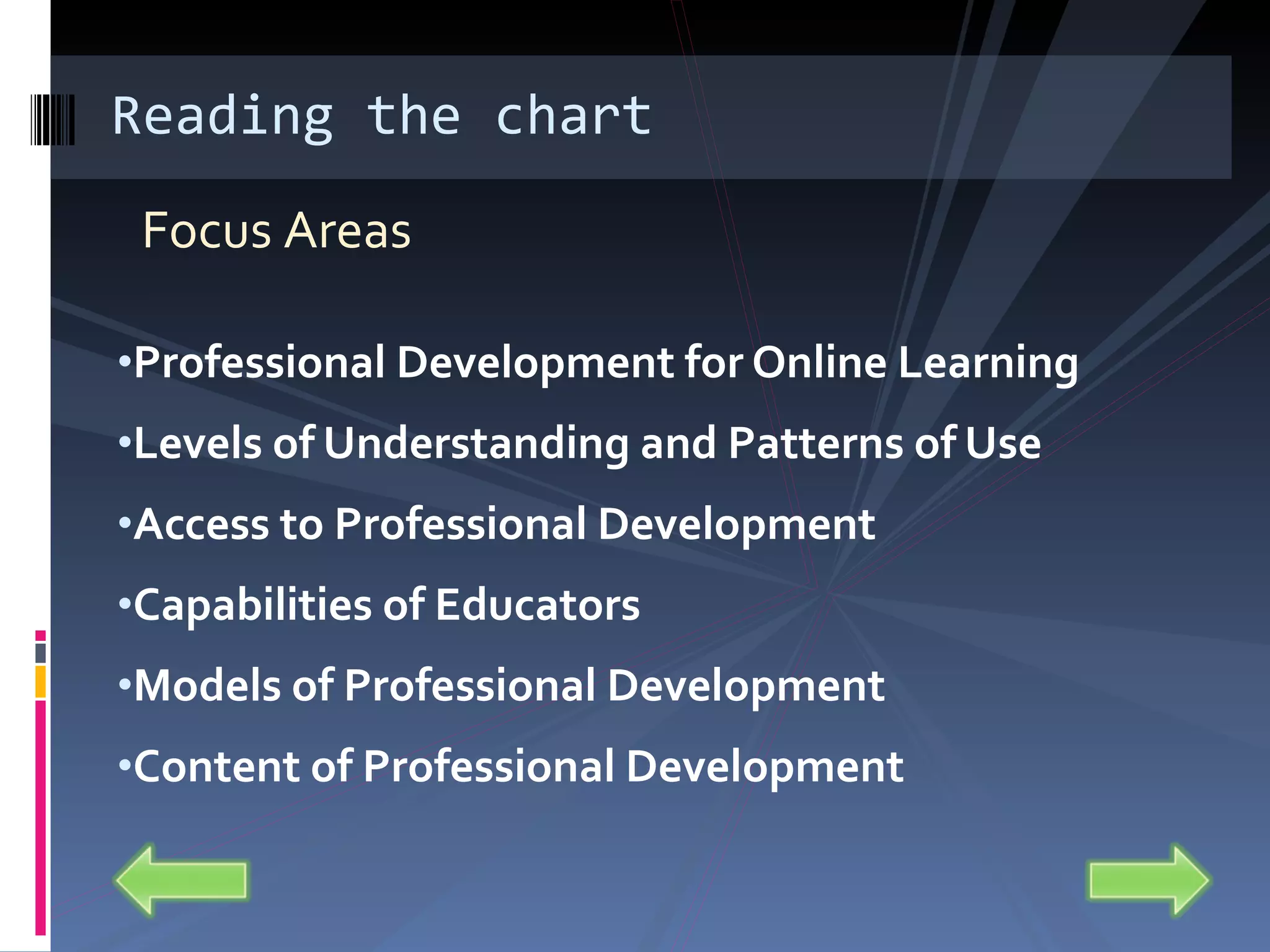 Reading the chart

Focus Areas

•Professional Development for Online Learning

•Levels of Understanding and Patterns of Use

•Access to Professional Development

•Capabilities of Educators

•Models of Professional Development

•Content of Professional Development